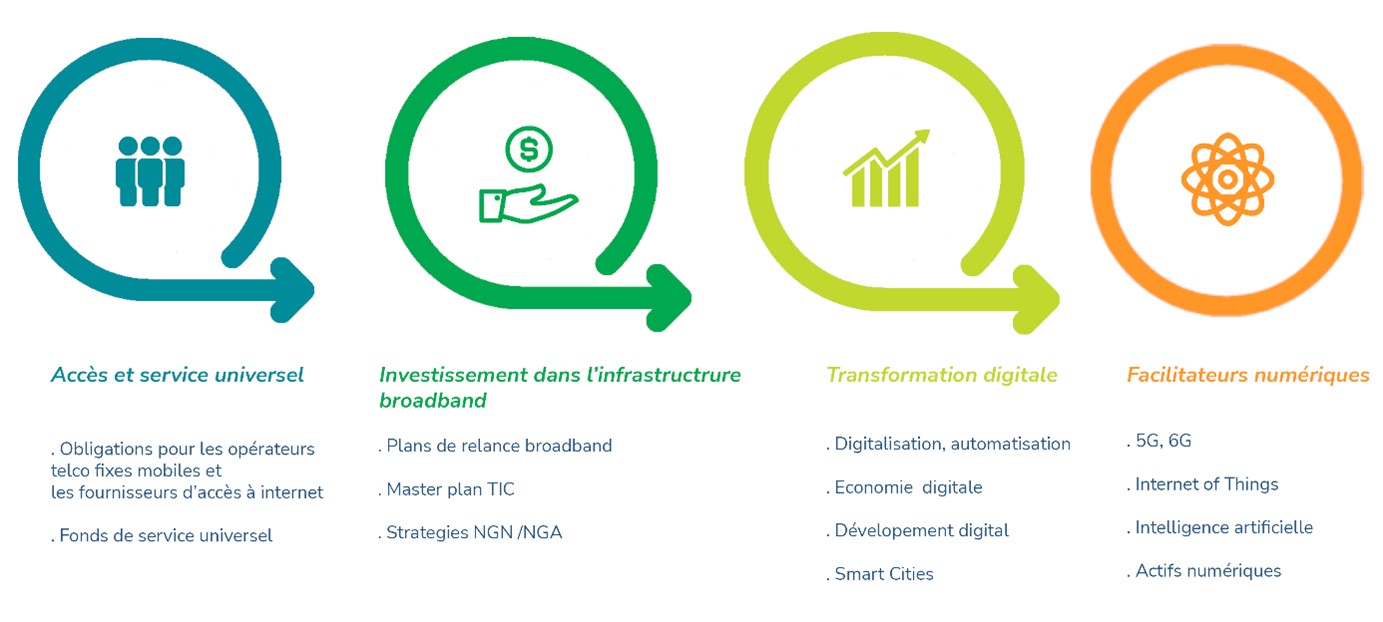 Accès et service universel

. Obligations pour les opérateurs telco fixes mobiles et les fournisseurs d'accès à internet

. Fonds de service universel

Investissement dans l'infrastructrure broadband

. Plans de relance broadband

. Master plan TIC

. Strategies NGN /NGA

Transformation digitale

. Digitalisation, automatisation

. Economie digitale

. Dévelopement digital

. Smart Cities

Facilitateurs numériques

. 5G, 6G

. Internet of Things

. Intelligence artificielle

. Actifs numériques